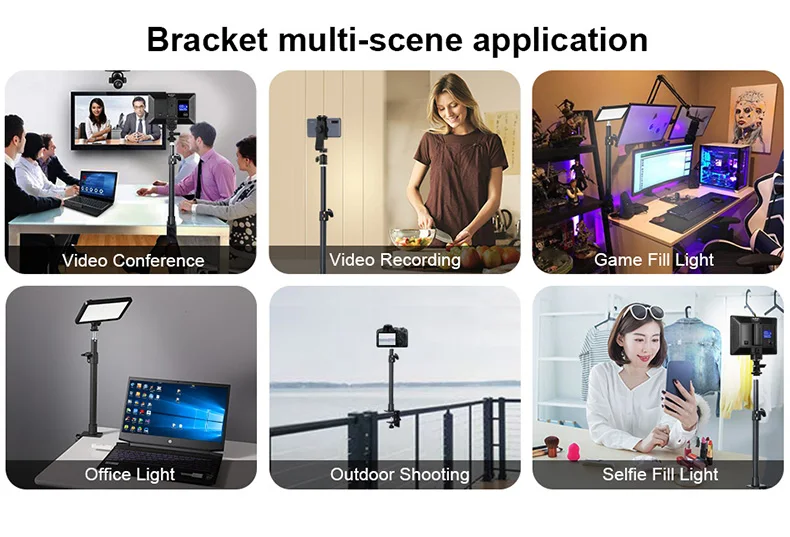 Bracket multi-scene application

Video Conference

Video Recording

Game Fill Light

Office Light

Outdoor Shooting

Selfie Fill Light